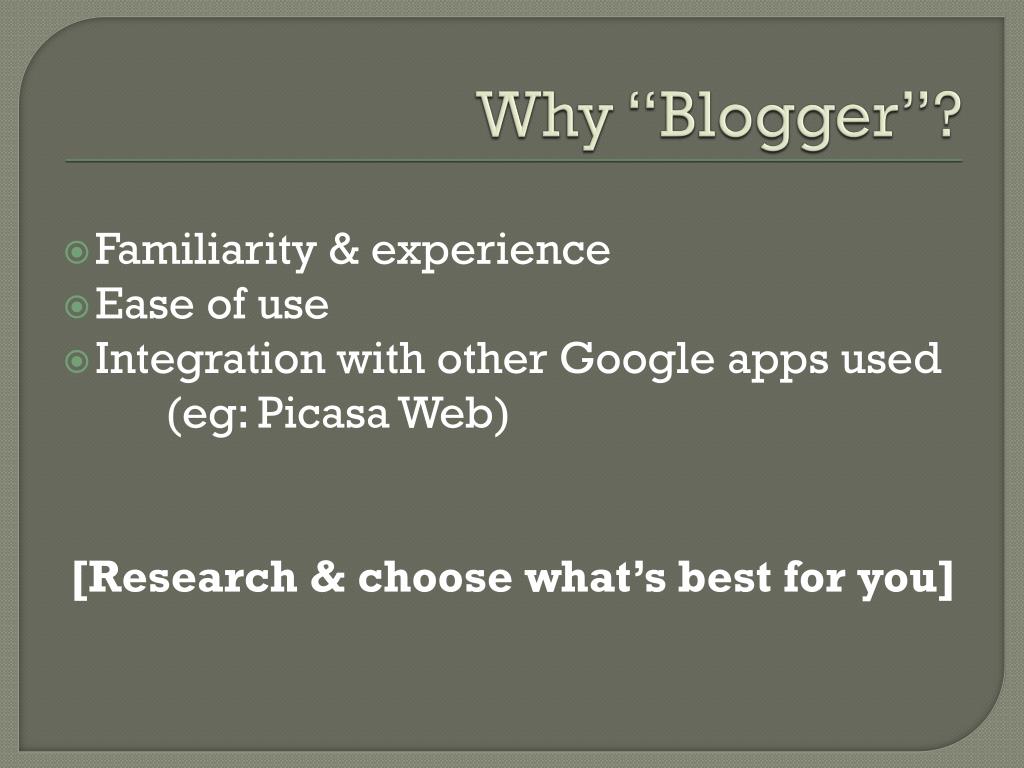 Why “Blogger”?

Familiarity & experience
Ease of use
Integration with other Google apps used (eg: Picasa Web)

[Research & choose what’s best for you]